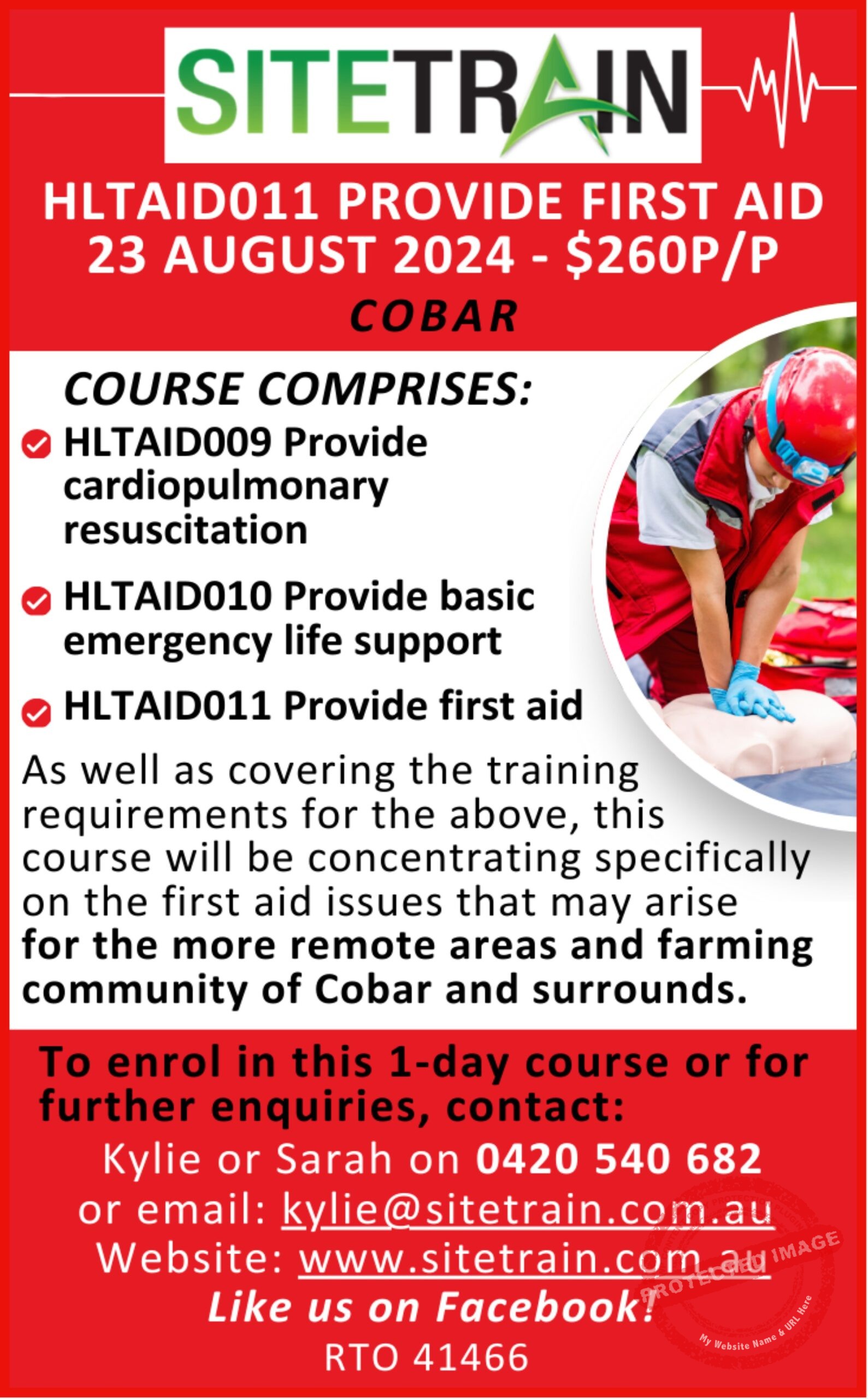 SITETRAIN

HLTAID011 PROVIDE FIRST AID
23 AUGUST 2024 - $260P/P
COBAR

COURSE COMPRISES:
HLTAID009 Provide cardiopulmonary resuscitation
HLTAID010 Provide basic emergency life support
HLTAID011 Provide first aid

As well as covering the training requirements for the above, this course will be concentrating specifically on the first aid issues that may arise for the more remote areas and farming community of Cobar and surrounds.

To enrol in this 1-day course or for further enquiries, contact:
Kylie or Sarah on 0420 540 682
or email: kylie@sitetrain.com.au
Website: www.sitetrain.com.au
Like us on Facebook!
RTO 41466

PROTECTED IMAGE
My Website Name & URL Here